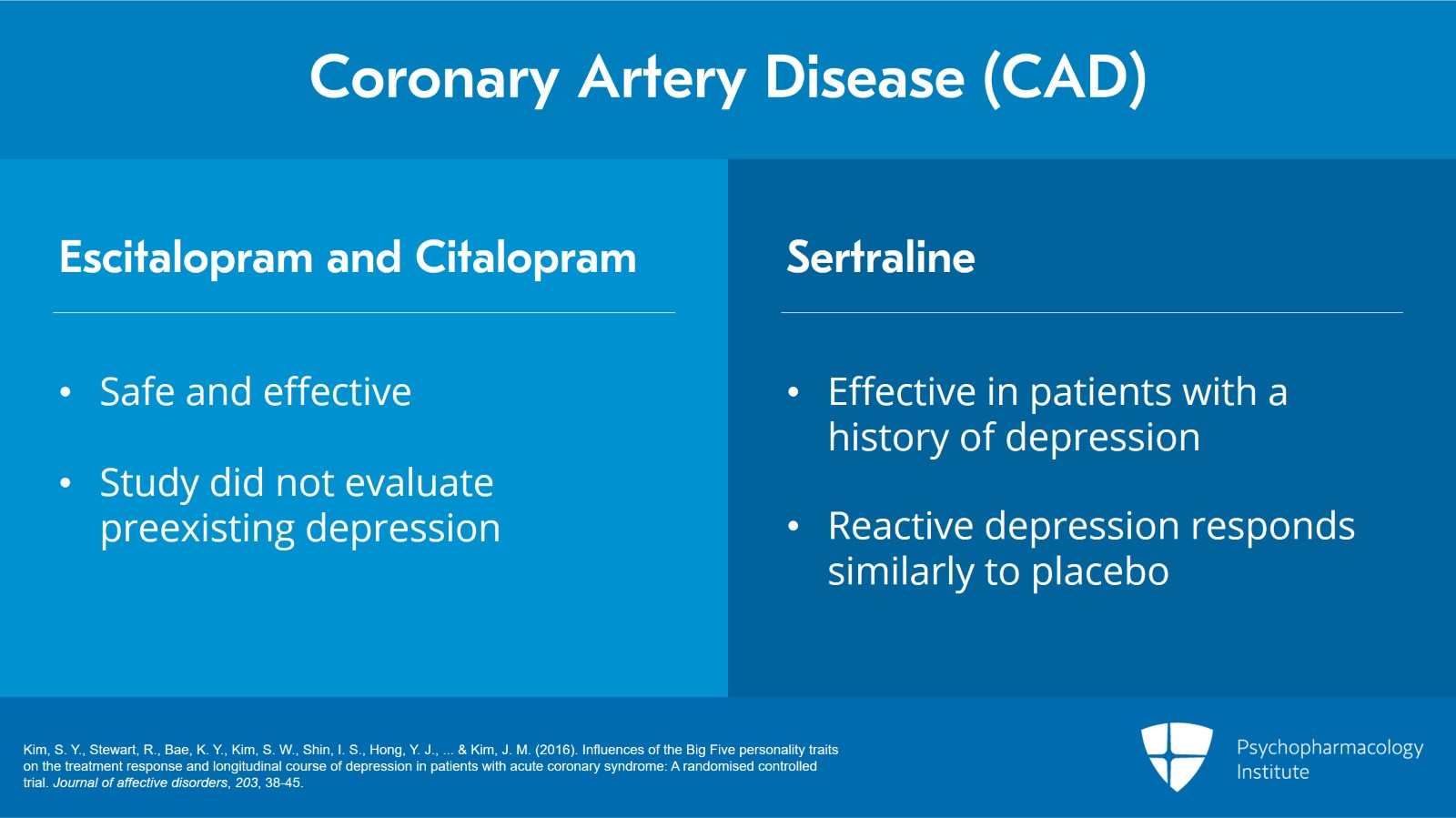 Coronary Artery Disease (CAD)

Escitalopram and Citalopram

• Safe and effective

• Study did not evaluate preexisting depression

Sertraline

• Effective in patients with a history of depression

• Reactive depression responds similarly to placebo

Kim, S. Y., Stewart, R., Bae, K. Y., Kim, S. W., Shin, I. S., Hong, Y. J., ... & Kim, J. M. (2016). Influences of the Big Five personality traits on the treatment response and longitudinal course of depression in patients with acute coronary syndrome: A randomised controlled trial. Journal of affective disorders, 203, 38-45.

Psychopharmacology Institute